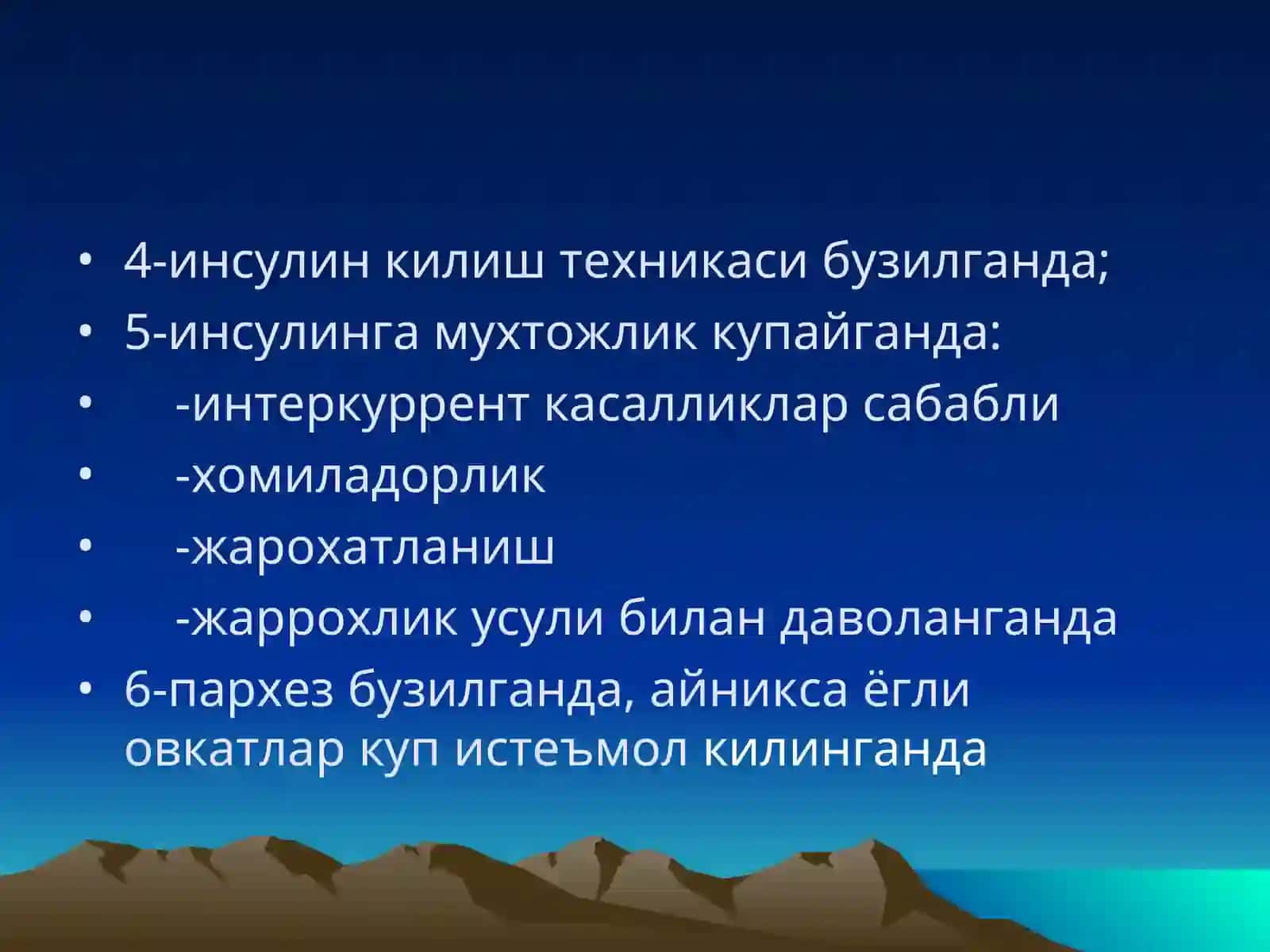 • 4-инсулин килиш техникаси бузилганда;
• 5-инсулинга мухтожлик купайганда:
• -интеркуррент касалликлар сабабли
• -хомиладорлик
• -жарохатланиш
• -жаррохлик усули билан даволанганда
• 6-пархез бузилганда, айникса ёгли овкатлар куп истеъмол килинганда